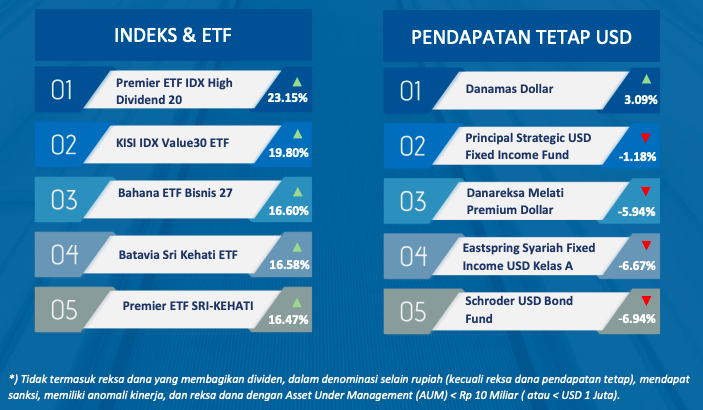 INDEKS & ETF

01 Premier ETF IDX High Dividend 20 23.15%

02 KISI IDX Value30 ETF 19.80%

03 Bahana ETF Bisnis 27 16.60%

04 Batavia Sri Kehati ETF 16.58%

05 Premier ETF SRI-KEHATI 16.47%

PENDAPATAN TETAP USD

01 Danamas Dollar 3.09%

02 Principal Strategic USD Fixed Income Fund -1.18%

03 Danareksa Melati Premium Dollar -5.94%

04 Eastspring Syariah Fixed Income USD Kelas A -6.67%

05 Schroder USD Bond Fund -6.94%

*) Tidak termasuk reksa dana yang membagikan dividen, dalam denominasi selain rupiah (kecuali reksa dana pendapatan tetap), mendapat sanksi, memiliki anomali kinerja, dan reksa dana dengan Asset Under Management (AUM) < Rp 10 Miliar ( atau < USD 1 Juta).